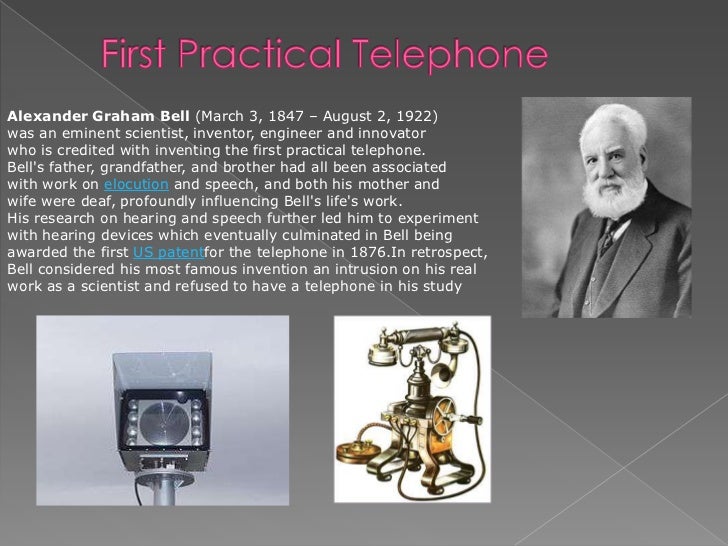 First Practical Telephone

Alexander Graham Bell (March 3, 1847 – August 2, 1922) was an eminent scientist, inventor, engineer and innovator who is credited with inventing the first practical telephone. Bell's father, grandfather, and brother had all been associated with work on elocution and speech, and both his mother and wife were deaf, profoundly influencing Bell's life's work. His research on hearing and speech further led him to experiment with hearing devices which eventually culminated in Bell being awarded the first US patentfor the telephone in 1876.In retrospect, Bell considered his most famous invention an intrusion on his real work as a scientist and refused to have a telephone in his study